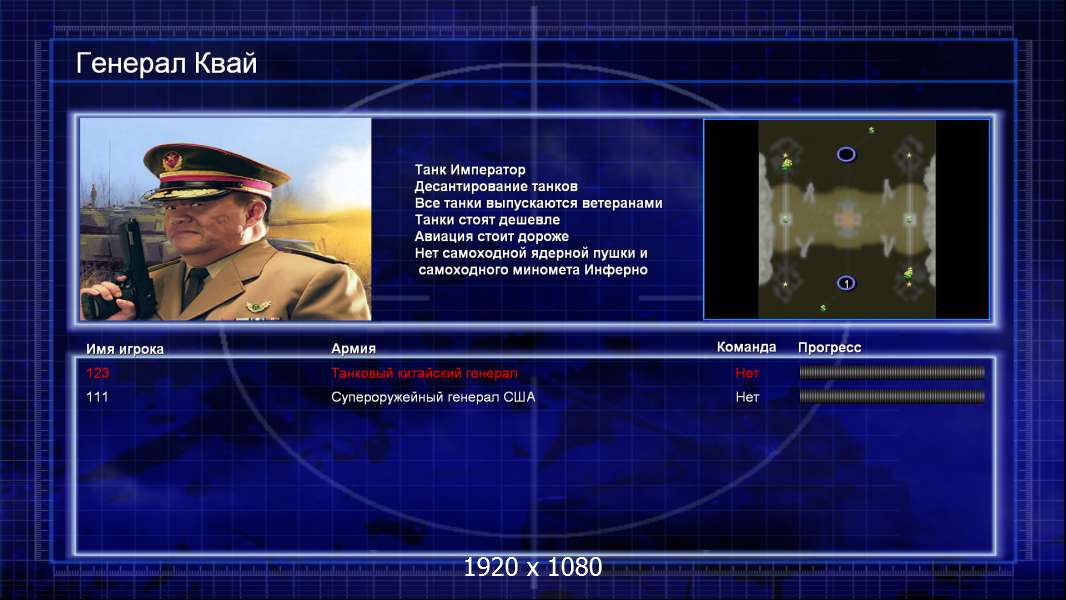 Генерал Квай

Танк Император
Десантирование танков
Все танки выпускаются ветеранами
Танки стоят дешевле
Авиация стоит дороже
Нет самоходной ядерной пушки и самоходного миномета Инферно

1

| Имя игрока | Армия | Команда | Прогресс |
|---|---|---|---|
| 123 | Танковый китайский генерал | Нет | |
| 111 | Супероружейный генерал США | Нет | |

1920 x 1080